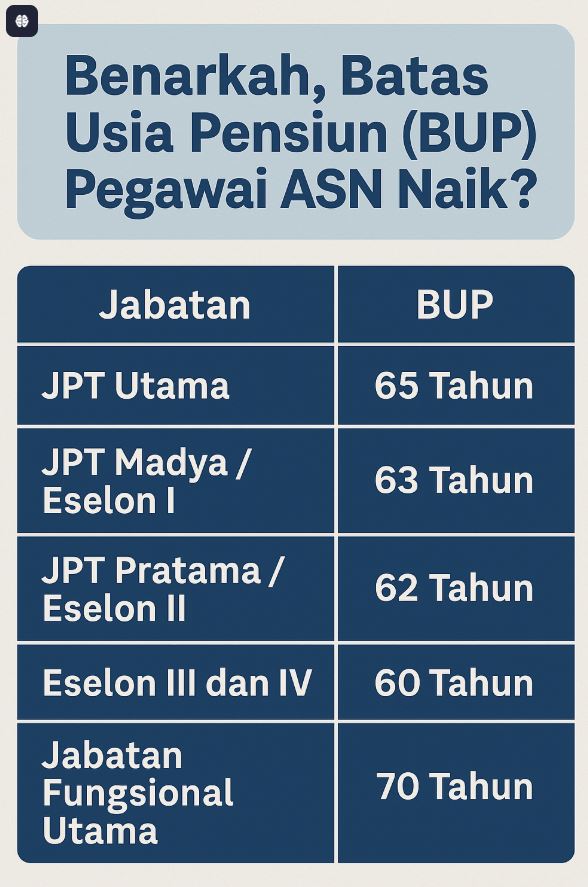 Benarkah, Batas Usia Pensiun (BUP) Pegawai ASN Naik?

| Jabatan | BUP |
|---|---|
| JPT Utama | 65 Tahun |
| JPT Madya / Eselon I | 63 Tahun |
| JPT Pratama / Eselon II | 62 Tahun |
| Eselon III dan IV | 60 Tahun |
| Jabatan Fungsional Utama | 70 Tahun |